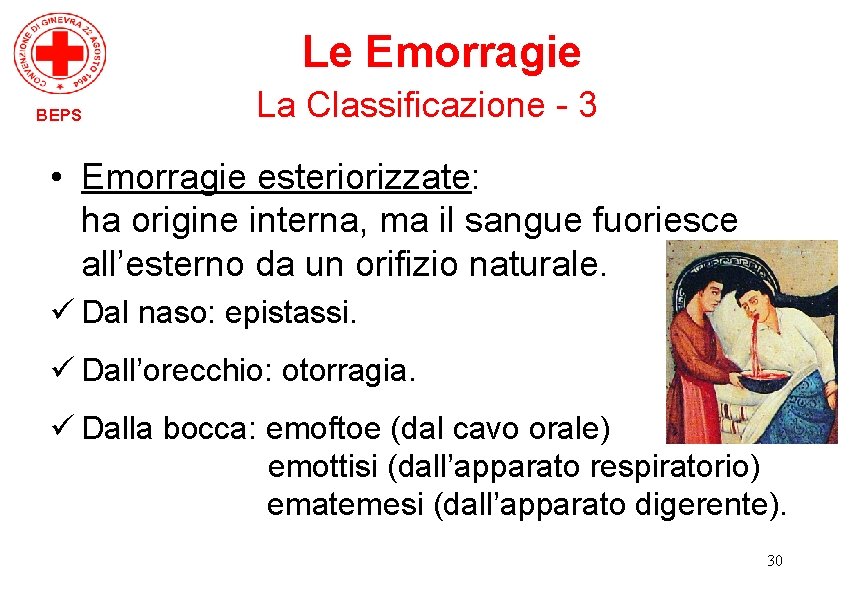 CONVENZIONE DI GINEVRA 22 AGOSTO 1864

BEPS

Le Emorragie

La Classificazione - 3

• Emorragie esteriorizzate:
ha origine interna, ma il sangue fuoriesce all'esterno da un orifizio naturale.

✓ Dal naso: epistassi.

✓ Dall'orecchio: otorragia.

✓ Dalla bocca: emoftoe (dal cavo orale)
emottisi (dall'apparato respiratorio)
ematemesi (dall'apparato digerente).

30